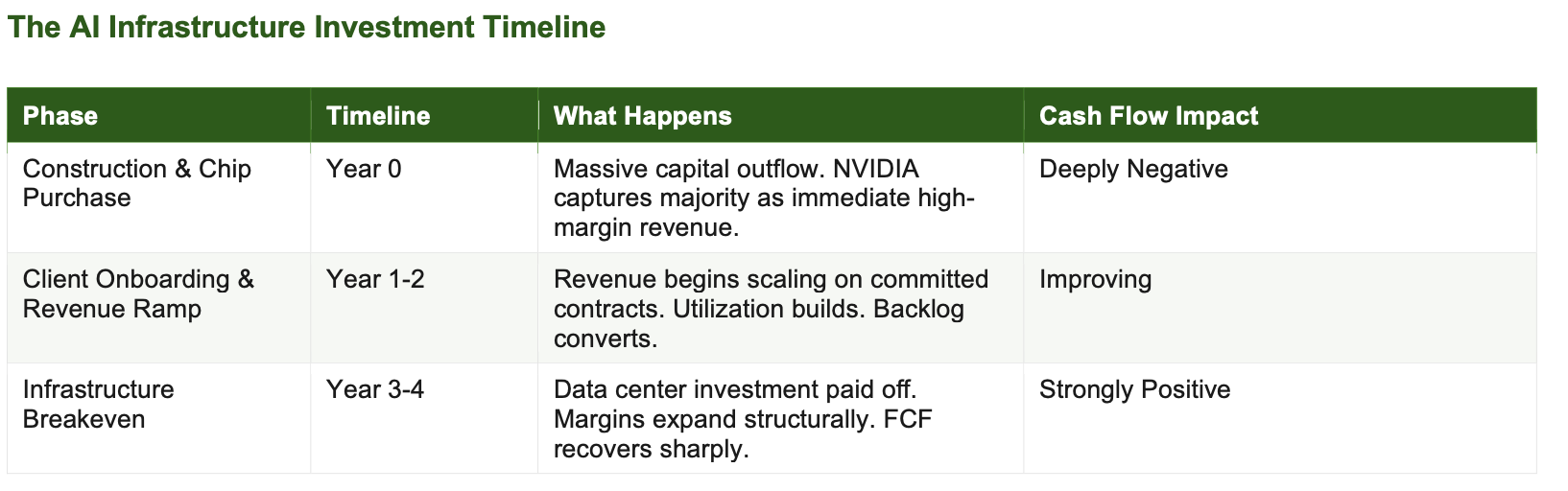 The AI Infrastructure Investment Timeline

| Phase | Timeline | What Happens | Cash Flow Impact |
|---|---|---|---|
| Construction & Chip Purchase | Year 0 | Massive capital outflow. NVIDIA captures majority as immediate high-margin revenue. | Deeply Negative |
| Client Onboarding & Revenue Ramp | Year 1-2 | Revenue begins scaling on committed contracts. Utilization builds. Backlog converts. | Improving |
| Infrastructure Breakeven | Year 3-4 | Data center investment paid off. Margins expand structurally. FCF recovers sharply. | Strongly Positive |